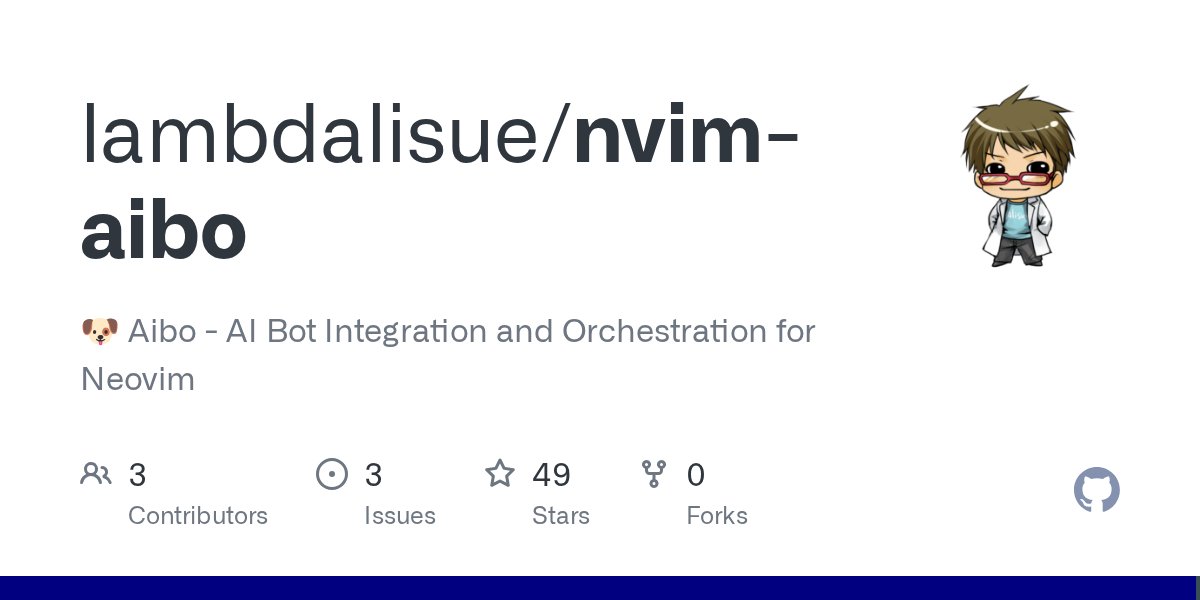 lambdalisue/nvim-aibo

🐶 Aibo - AI Bot Integration and Orchestration for Neovim

3 Contributors

3 Issues

49 Stars

0 Forks